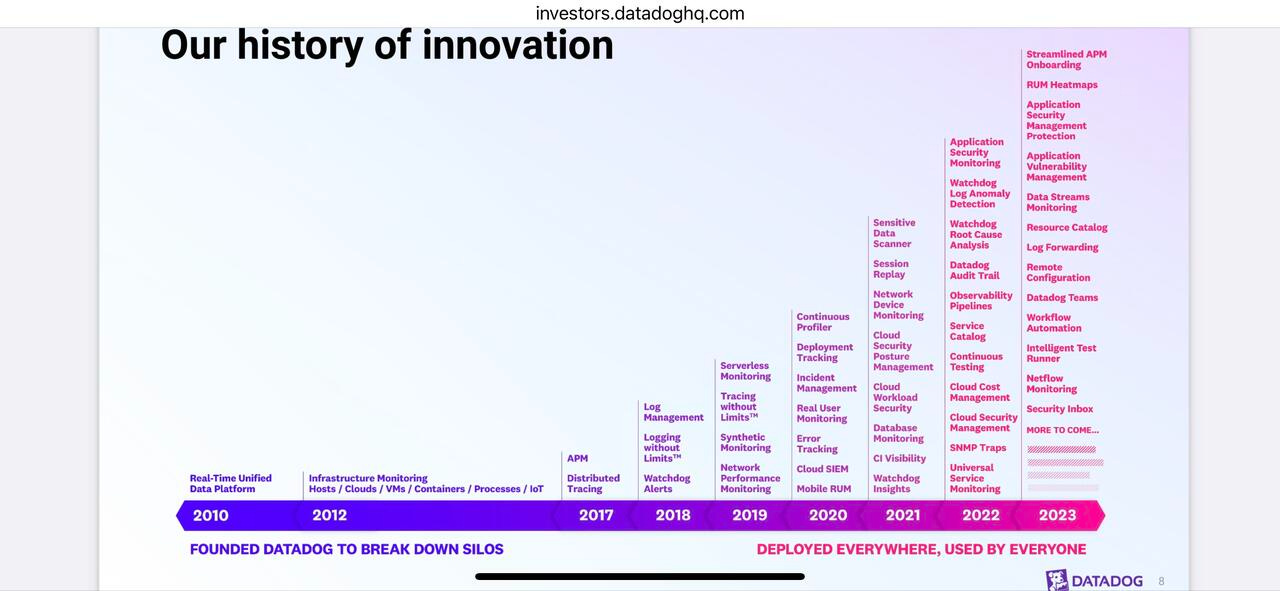 investors.datadoghq.com

Our history of innovation

Real-Time Unified Data Platform

Infrastructure Monitoring
Hosts / Clouds / VMs / Containers / Processes / IoT

APM

Distributed Tracing

Log Management

Logging without Limits™

Watchdog Alerts

Serverless Monitoring

Tracing without Limits™

Synthetic Monitoring

Network Performance Monitoring

Continuous Profiler

Deployment Tracking

Incident Management

Real User Monitoring

Error Tracking

Cloud SIEM

Mobile RUM

Sensitive Data Scanner

Session Replay

Network Device Monitoring

Cloud Security Posture Management

Cloud Workload Security

Database Monitoring

CI Visibility

Watchdog Insights

Application Security Monitoring

Watchdog Log Anomaly Detection

Watchdog Root Cause Analysis

Datadog Audit Trail

Observability Pipelines

Service Catalog

Continuous Testing

Cloud Cost Management

Cloud Security Management

SNMP Traps

Universal Service Monitoring

Streamlined APM Onboarding

RUM Heatmaps

Application Security Management Protection

Application Vulnerability Management

Data Streams Monitoring

Resource Catalog

Log Forwarding

Remote Configuration

Datadog Teams

Workflow Automation

Intelligent Test Runner

Netflow Monitoring

Security Inbox

MORE TO COME...

2010 2012 2017 2018 2019 2020 2021 2022 2023

FOUNDED DATADOG TO BREAK DOWN SILOS

DEPLOYED EVERYWHERE, USED BY EVERYONE

DATADOG 8